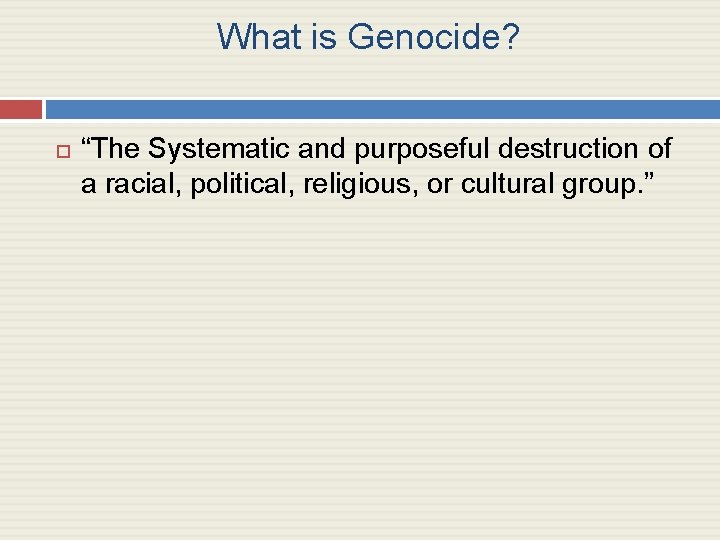 What is Genocide?

“The Systematic and purposeful destruction of a racial, political, religious, or cultural group.”